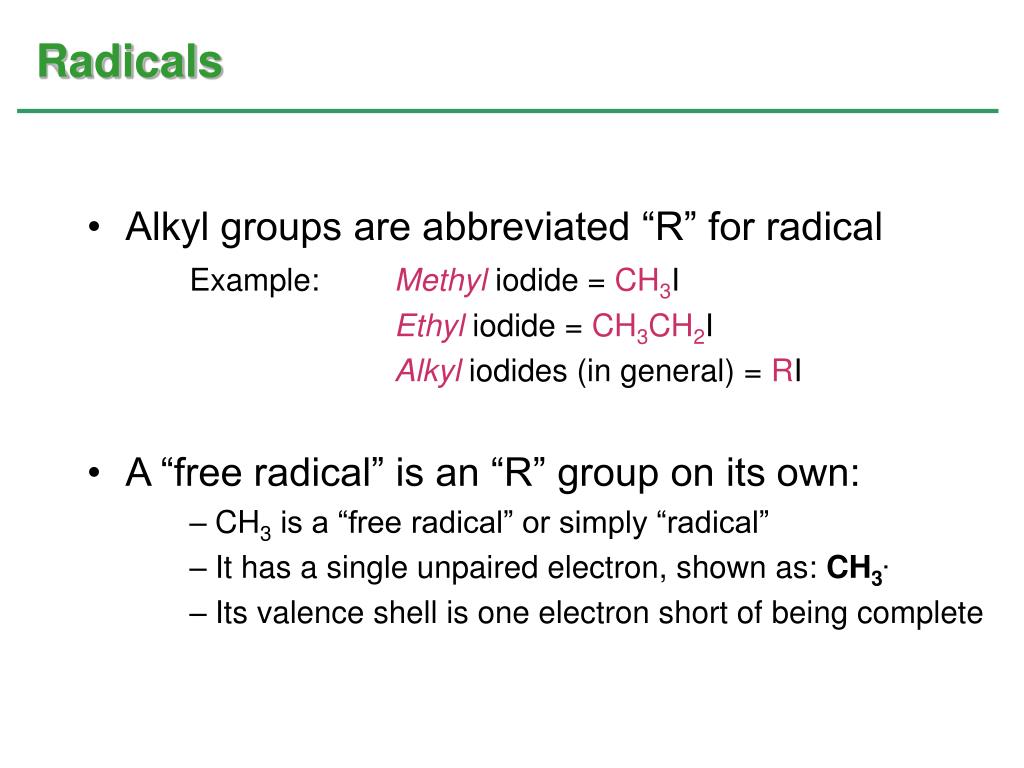 Radicals

• Alkyl groups are abbreviated “R” for radical

Example: Methyl iodide = $CH_3I$
Ethyl iodide = $CH_3CH_2I$
Alkyl iodides (in general) = RI

• A “free radical” is an “R” group on its own:

– $CH_3$ is a “free radical” or simply “radical”
– It has a single unpaired electron, shown as: $CH_3\cdot$
– Its valence shell is one electron short of being complete